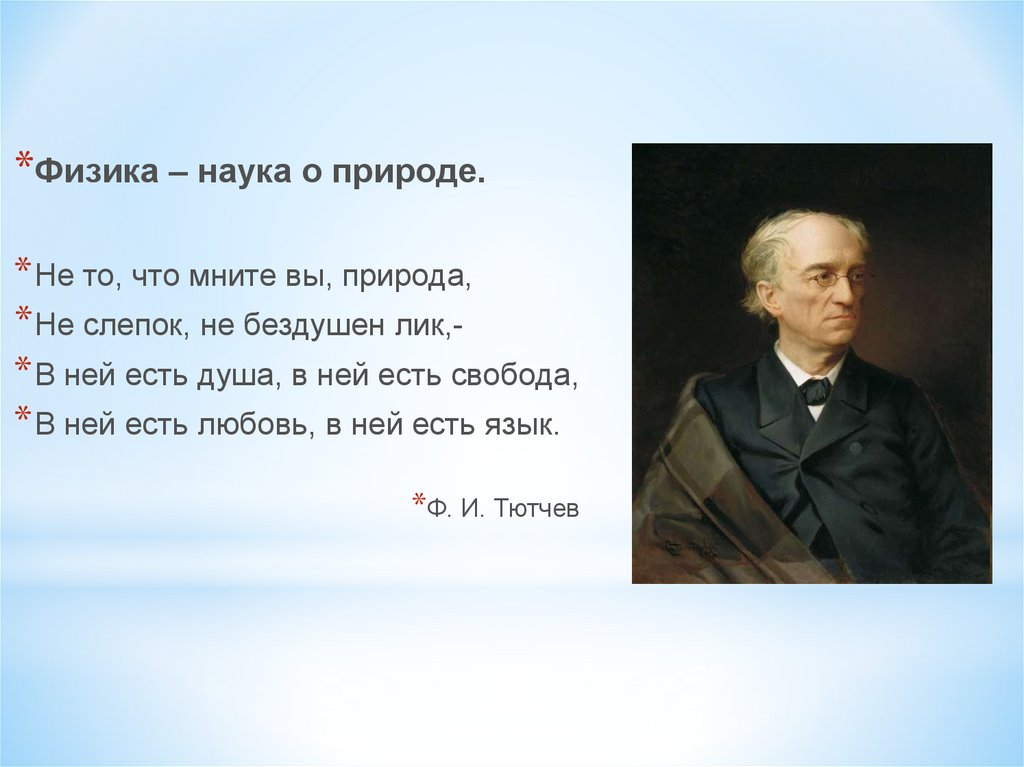 *Физика – наука о природе.

*Не то, что мните вы, природа,
*Не слепок, не бездушен лик,-
*В ней есть душа, в ней есть свобода,
*В ней есть любовь, в ней есть язык.

*Ф. И. Тютчев